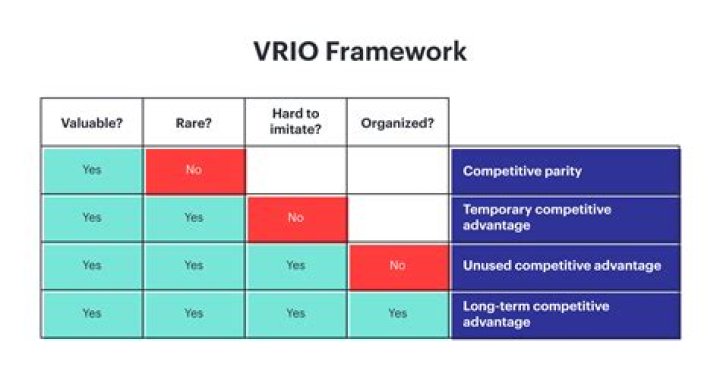 VRIO Framework

| Valuable? | Rare? | Hard to imitate? | Organized? | |
|---|---|---|---|---|
| Yes | No | | | Competitive parity |
| Yes | Yes | No | | Temporary competitive advantage |
| Yes | Yes | Yes | No | Unused competitive advantage |
| Yes | Yes | Yes | Yes | Long-term competitive advantage |